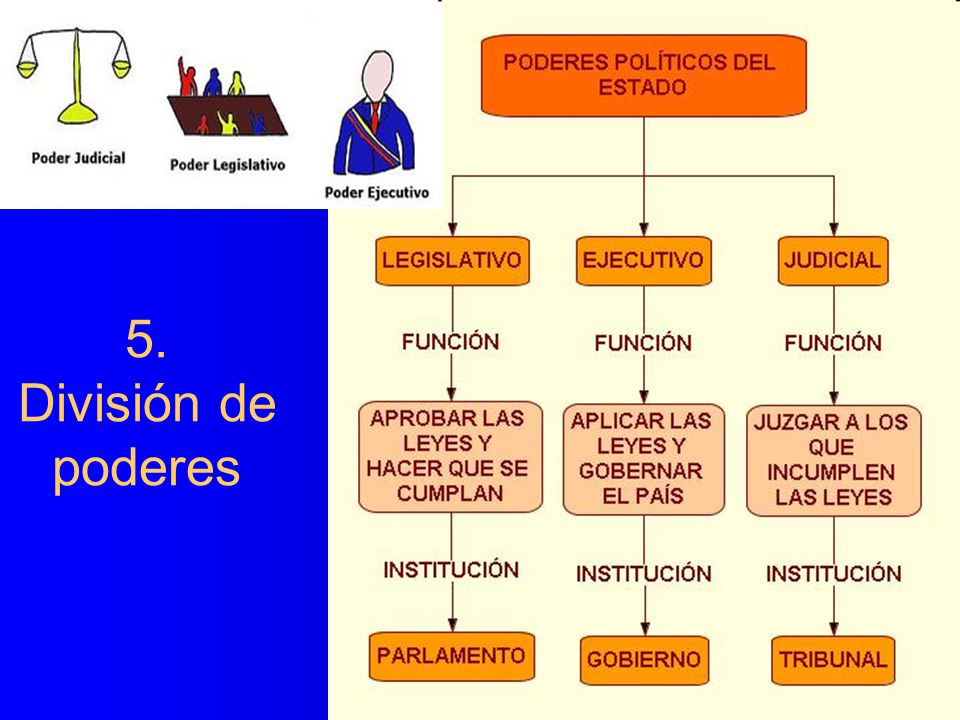 Poder Judicial

Poder Legislativo

Poder Ejecutivo

5. División de poderes

PODERES POLÍTICOS DEL ESTADO

LEGISLATIVO

FUNCIÓN

APROBAR LAS LEYES Y HACER QUE SE CUMPLAN

INSTITUCIÓN

PARLAMENTO

EJECUTIVO

FUNCIÓN

APLICAR LAS LEYES Y GOBERNAR EL PAÍS

INSTITUCIÓN

GOBIERNO

JUDICIAL

FUNCIÓN

JUZGAR A LOS QUE INCUMPLEN LAS LEYES

INSTITUCIÓN

TRIBUNAL